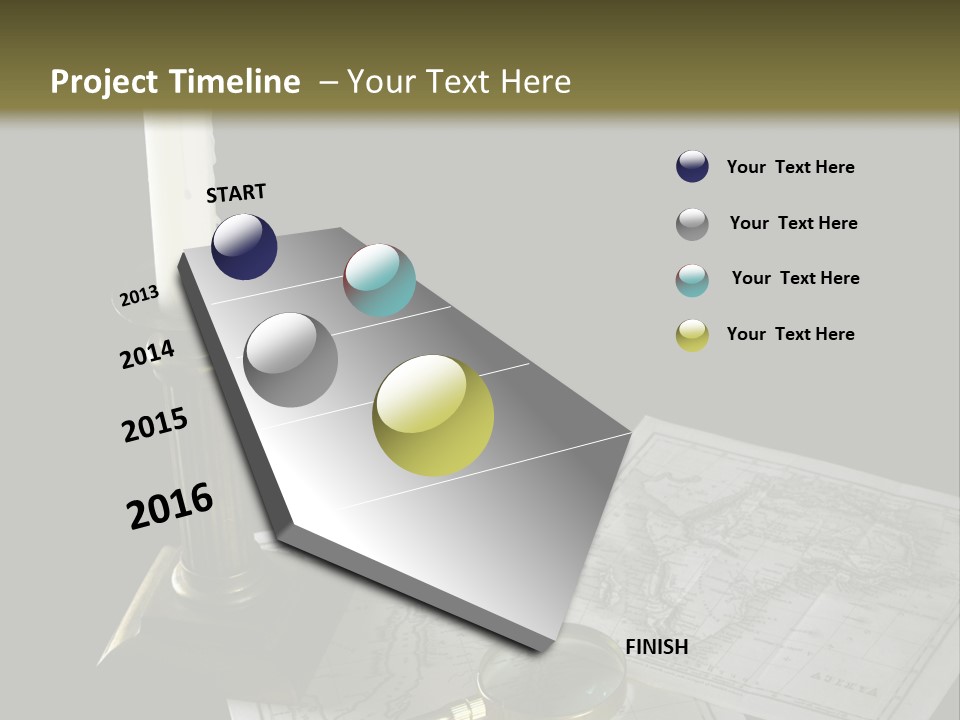 Project Timeline – Your Text Here

START

2013

2014

2015

2016

FINISH

Your Text Here

Your Text Here

Your Text Here

Your Text Here